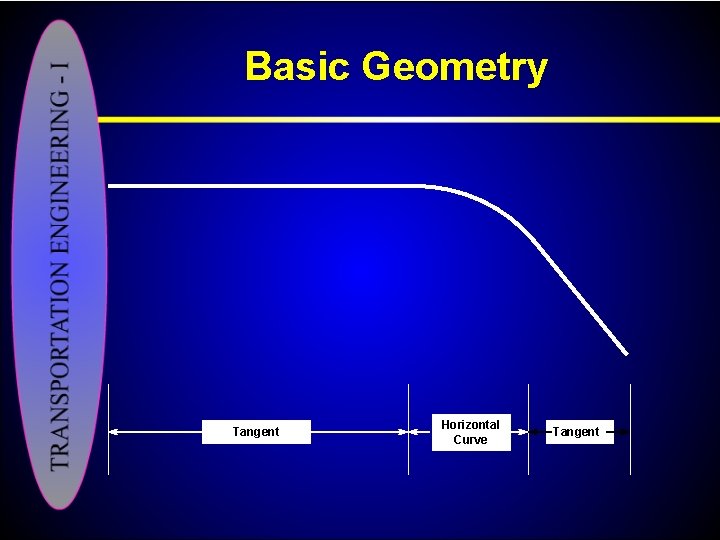 TRANSPORTATION ENGINEERING - I

Basic Geometry

Tangent

Horizontal Curve

Tangent